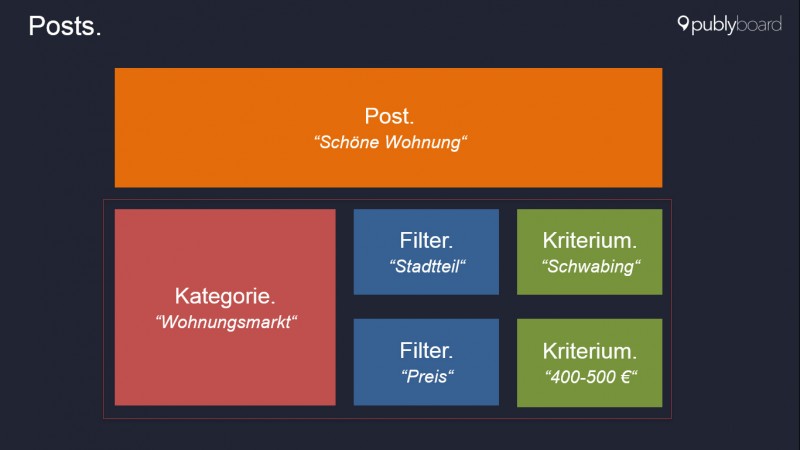 Posts.

publyboard

Post.
“Schöne Wohnung“

Kategorie.
“Wohnungsmarkt“

Filter.
“Stadtteil“

Kriterium.
“Schwabing“

Filter.
“Preis“

Kriterium.
“400-500 €“